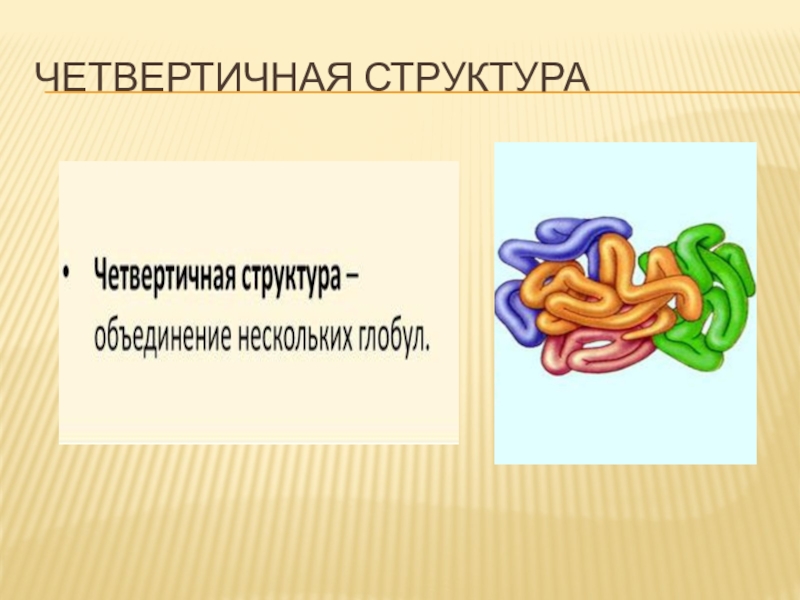 ЧЕТВЕРТИЧНАЯ СТРУКТУРА

• Четвертичная структура – объединение нескольких глобул.